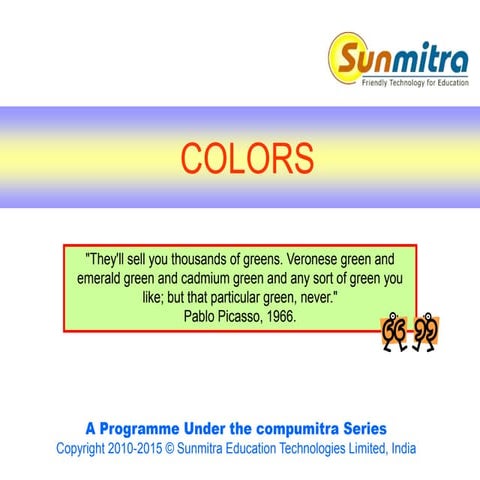 Sunmitra
Friendly Technology for Education

COLORS

"They'll sell you thousands of greens. Veronese green and emerald green and cadmium green and any sort of green you like; but that particular green, never."
Pablo Picasso, 1966.

A Programme Under the compumitra Series
Copyright 2010-2015 © Sunmitra Education Technologies Limited, India